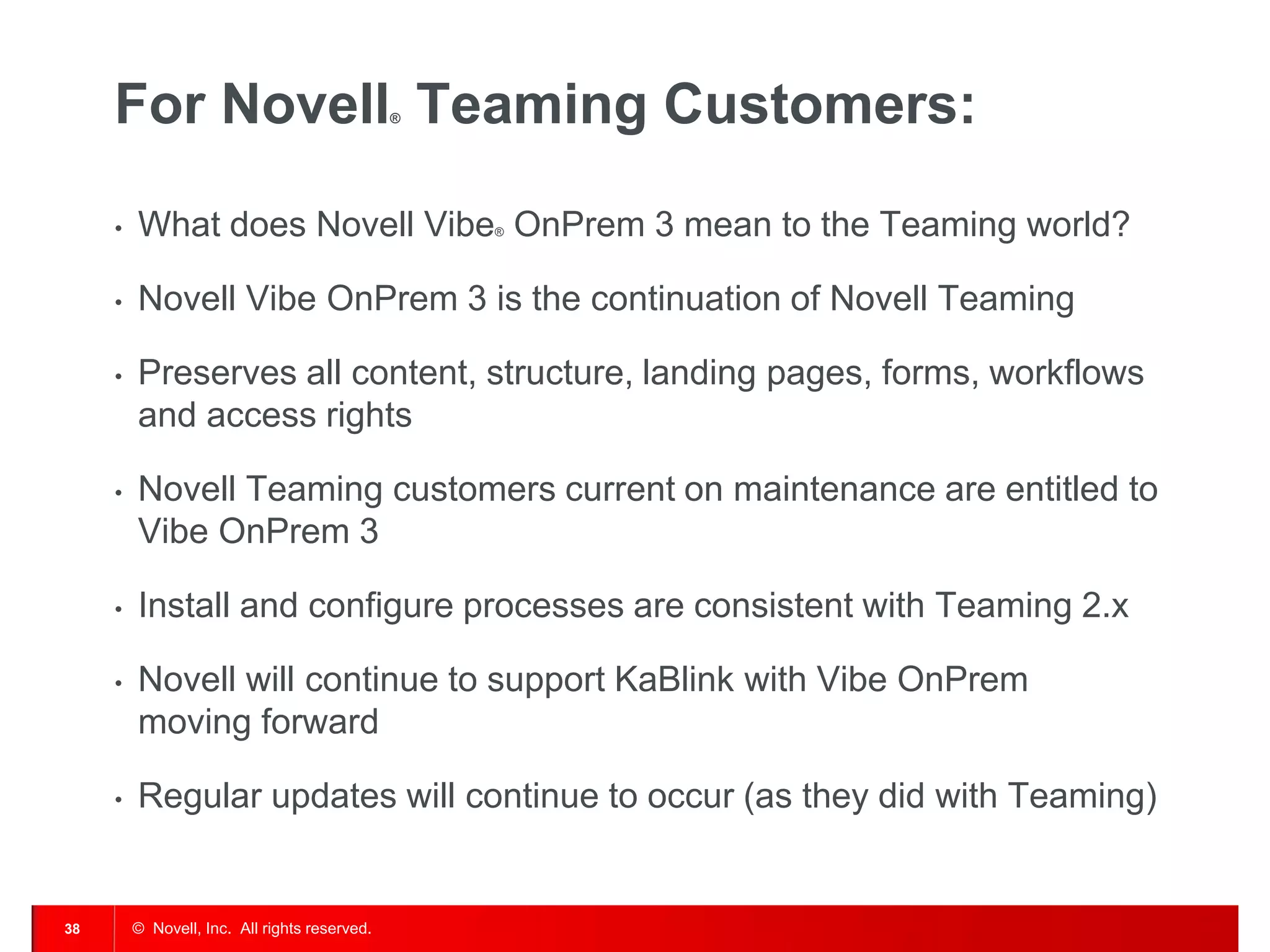 For Novell® Teaming Customers:

• What does Novell Vibe® OnPrem 3 mean to the Teaming world?

• Novell Vibe OnPrem 3 is the continuation of Novell Teaming

• Preserves all content, structure, landing pages, forms, workflows and access rights

• Novell Teaming customers current on maintenance are entitled to Vibe OnPrem 3

• Install and configure processes are consistent with Teaming 2.x

• Novell will continue to support KaBlink with Vibe OnPrem moving forward

• Regular updates will continue to occur (as they did with Teaming)

38 © Novell, Inc. All rights reserved.